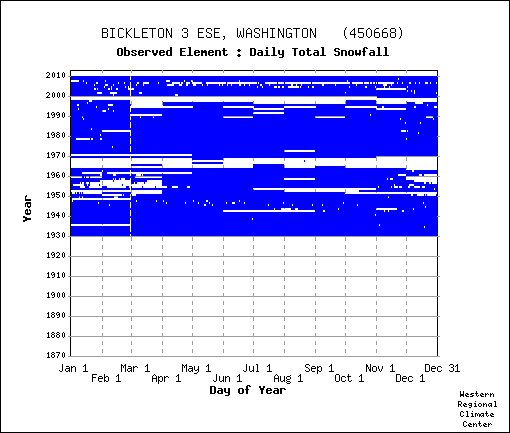 BICKLETON 3 ESE, WASHINGTON (450668)
Observed Element : Daily Total Snowfall

Year

2010
2000
1990
1980
1970
1960
1950
1940
1930
1920
1910
1900
1890
1880
1870

Jan 1
Feb 1
Mar 1
Apr 1
May 1
Jun 1
Jul 1
Aug 1
Sep 1
Oct 1
Nov 1
Dec 1
Dec 31

Day of Year

Western Regional Climate Center